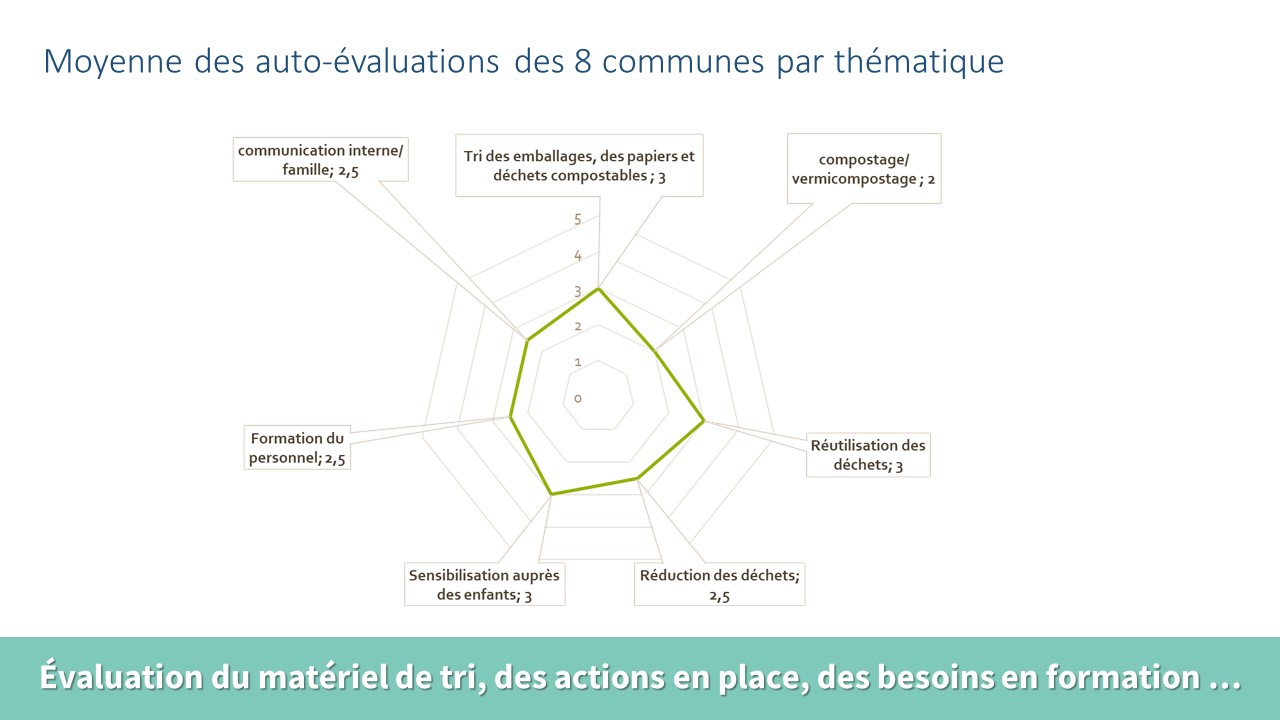 Moyenne des auto-évaluations des 8 communes par thématique

communication interne/ famille; 2,5

Tri des emballages, des papiers et déchets compostables ; 3

compostage/ vermicompostage ; 2

5
4
3
2
1
0

Formation du personnel; 2,5

Réutilisation des déchets; 3

Sensibilisation auprès des enfants; 3

Réduction des déchets; 2,5

Évaluation du matériel de tri, des actions en place, des besoins en formation …